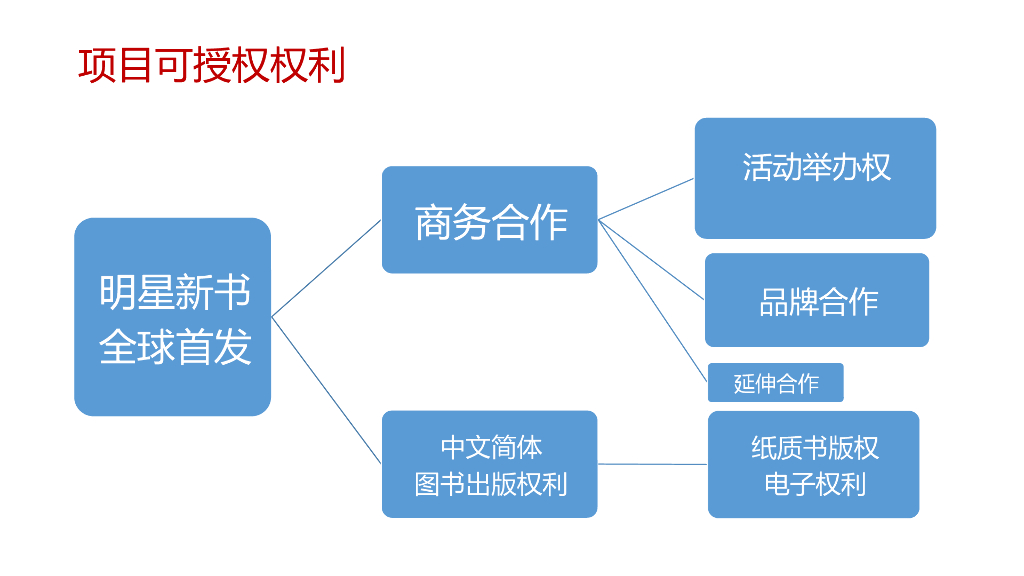 项目可授权权利

明星新书
全球首发

商务合作

活动举办权

品牌合作

延伸合作

中文简体
图书出版权利

纸质书版权
电子权利